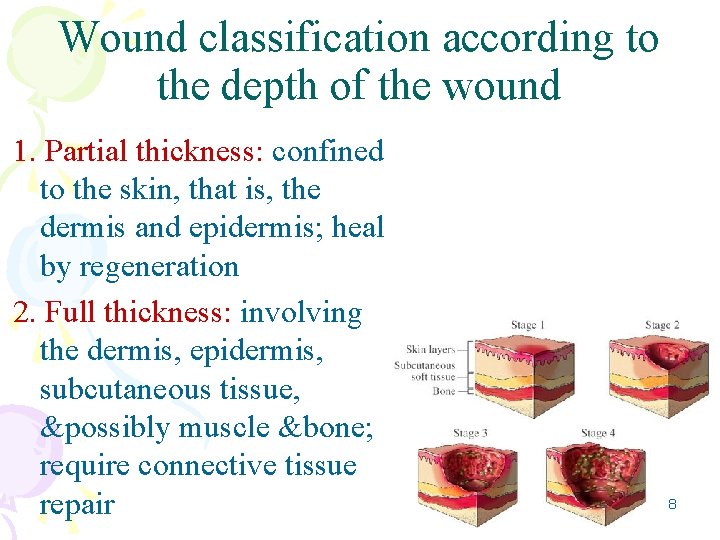 Wound classification according to the depth of the wound

1. Partial thickness: confined to the skin, that is, the dermis and epidermis; heal by regeneration

2. Full thickness: involving the dermis, epidermis, subcutaneous tissue, &possibly muscle &bone; require connective tissue repair

Stage 1
Stage 2
Skin layers
Subcutaneous soft tissue
Bone
Stage 3
Stage 4

8